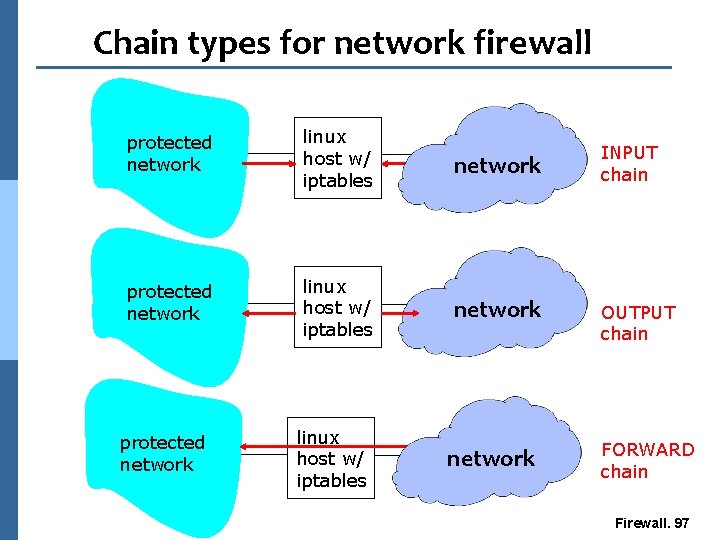 Chain types for network firewall

protected network

linux host w/ iptables

network

INPUT chain

protected network

linux host w/ iptables

network

OUTPUT chain

protected network

linux host w/ iptables

network

FORWARD chain

Firewall. 97